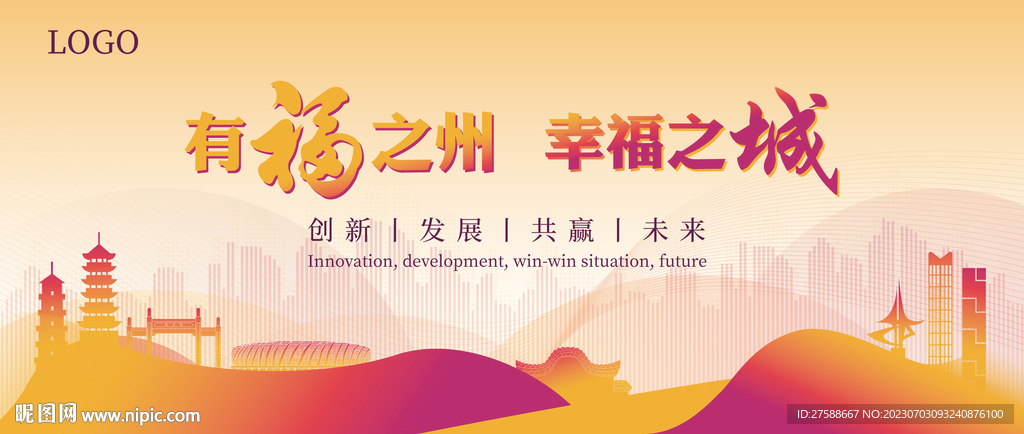 LOGO

有福之州 幸福之城

创新 | 发展 | 共赢 | 未来

Innovation, development, win-win situation, future

昵图网 www.nipic.com

ID:27588667 NO:20230703093240876100